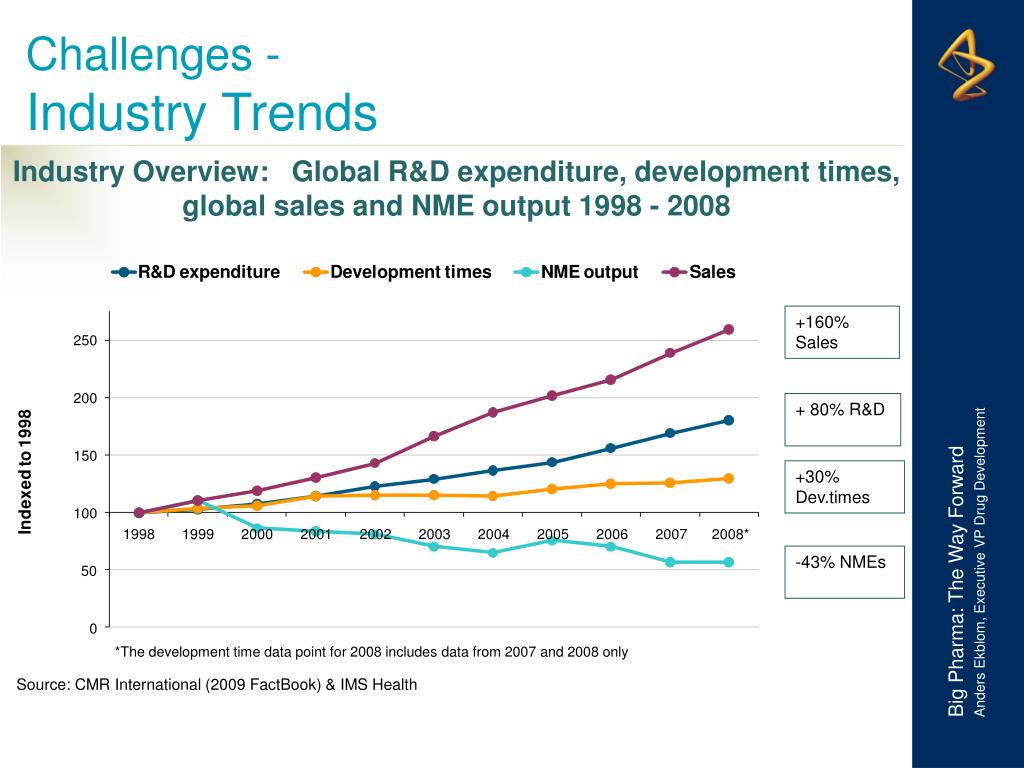 Challenges -
Industry Trends

Industry Overview: Global R&D expenditure, development times, global sales and NME output 1998 - 2008

R&D expenditure
Development times
NME output
Sales

Indexed to 1998

250
200
150
100
50
0

1998
1999
2000
2001
2002
2003
2004
2005
2006
2007
2008*

+160% Sales

+ 80% R&D

+30% Dev.times

-43% NMEs

*The development time data point for 2008 includes data from 2007 and 2008 only

Source: CMR International (2009 FactBook) & IMS Health

Big Pharma: The Way Forward
Anders Ekblom, Executive VP Drug Development